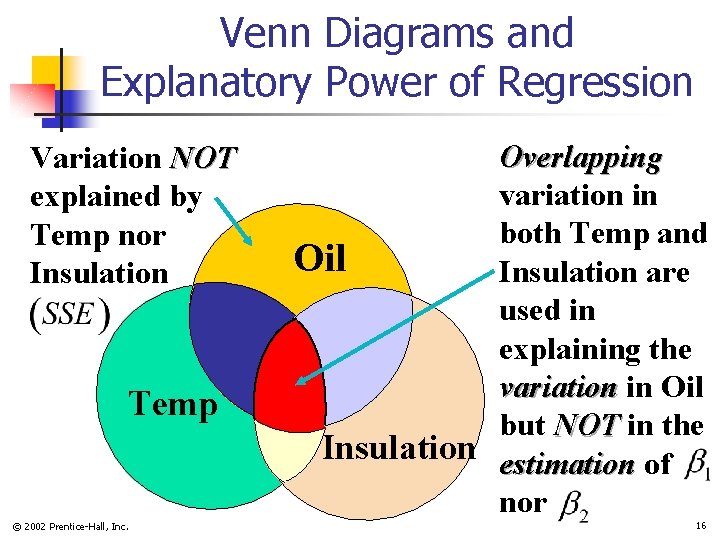 Venn Diagrams and Explanatory Power of Regression

Variation NOT explained by Temp nor Insulation $(SSE)$

Oil

Temp

Insulation

Overlapping variation in both Temp and Insulation are used in explaining the variation in Oil but NOT in the estimation of $\beta_1$ nor $\beta_2$

© 2002 Prentice-Hall, Inc.

16